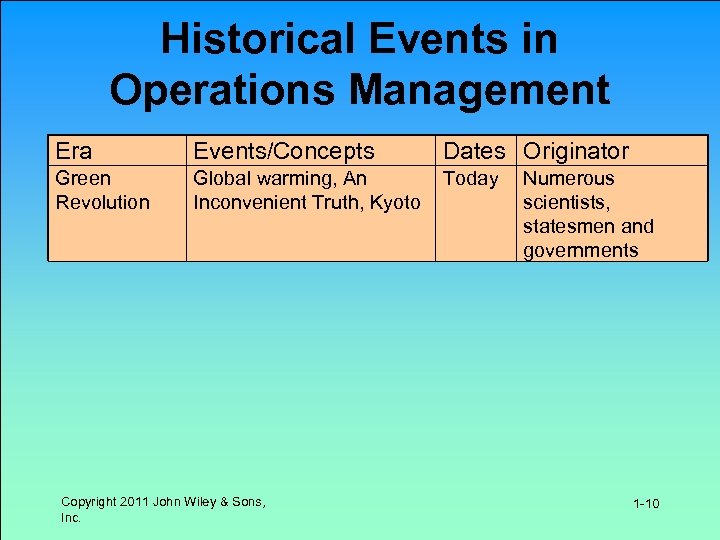 Historical Events in Operations Management

| Era | Events/Concepts | Dates | Originator |
|---|---|---|---|
| Green Revolution | Global warming, An Inconvenient Truth, Kyoto | Today | Numerous scientists, statesmen and governments |

Copyright 2011 John Wiley & Sons, Inc.

1-10